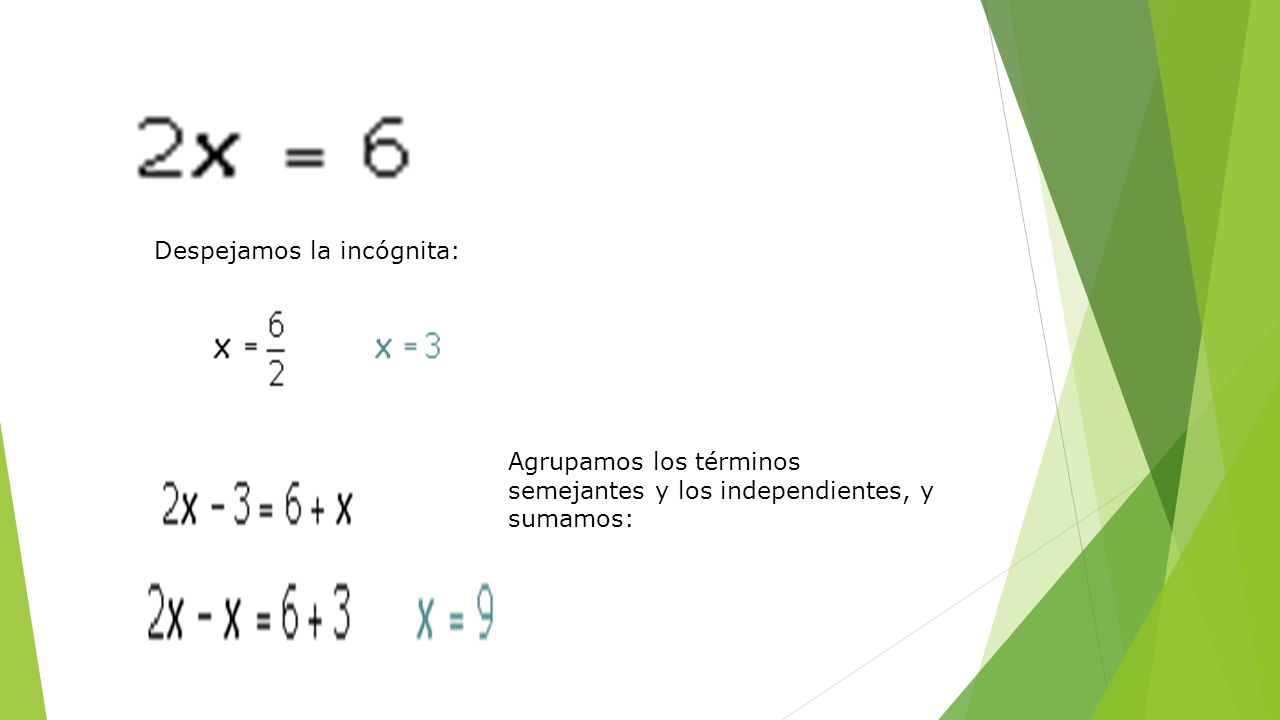 $2x = 6$

Despejamos la incógnita:

$x = \frac{6}{2}$ $x = 3$

$2x - 3 = 6 + x$

Agrupamos los términos semejantes y los independientes, y sumamos:

$2x - x = 6 + 3$ $x = 9$